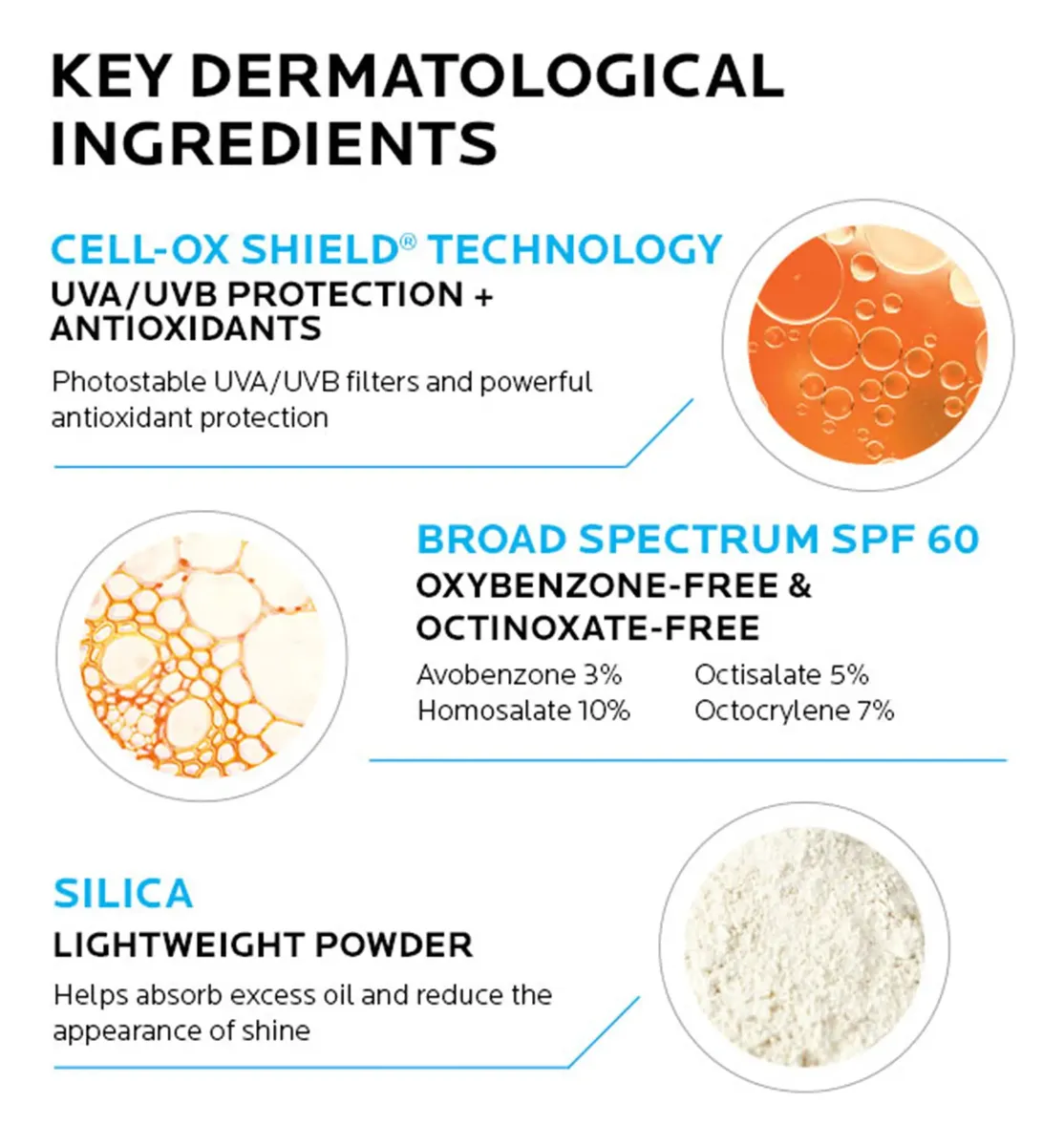 KEY DERMATOLOGICAL INGREDIENTS

CELL-OX SHIELD® TECHNOLOGY
UVA/UVB PROTECTION + ANTIOXIDANTS
Photostable UVA/UVB filters and powerful antioxidant protection

BROAD SPECTRUM SPF 60
OXYBENZONE-FREE & OCTINOXATE-FREE
Avobenzone 3%
Homosalate 10%
Octisalate 5%
Octocrylene 7%

SILICA
LIGHTWEIGHT POWDER
Helps absorb excess oil and reduce the appearance of shine